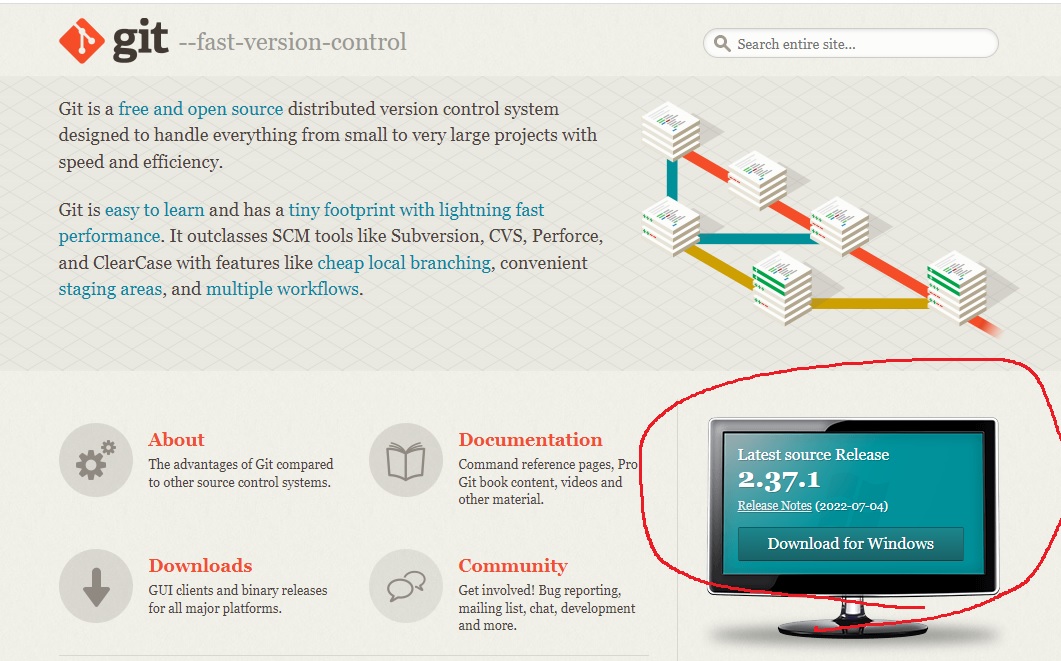 git --fast-version-control

Search entire site...

Git is a free and open source distributed version control system designed to handle everything from small to very large projects with speed and efficiency.

Git is easy to learn and has a tiny footprint with lightning fast performance. It outclasses SCM tools like Subversion, CVS, Perforce, and ClearCase with features like cheap local branching, convenient staging areas, and multiple workflows.

About
The advantages of Git compared to other source control systems.

Documentation
Command reference pages, Pro Git book content, videos and other material.

Downloads
GUI clients and binary releases for all major platforms.

Community
Get involved! Bug reporting, mailing list, chat, development and more.

Latest source Release
2.37.1
Release Notes (2022-07-04)
Download for Windows